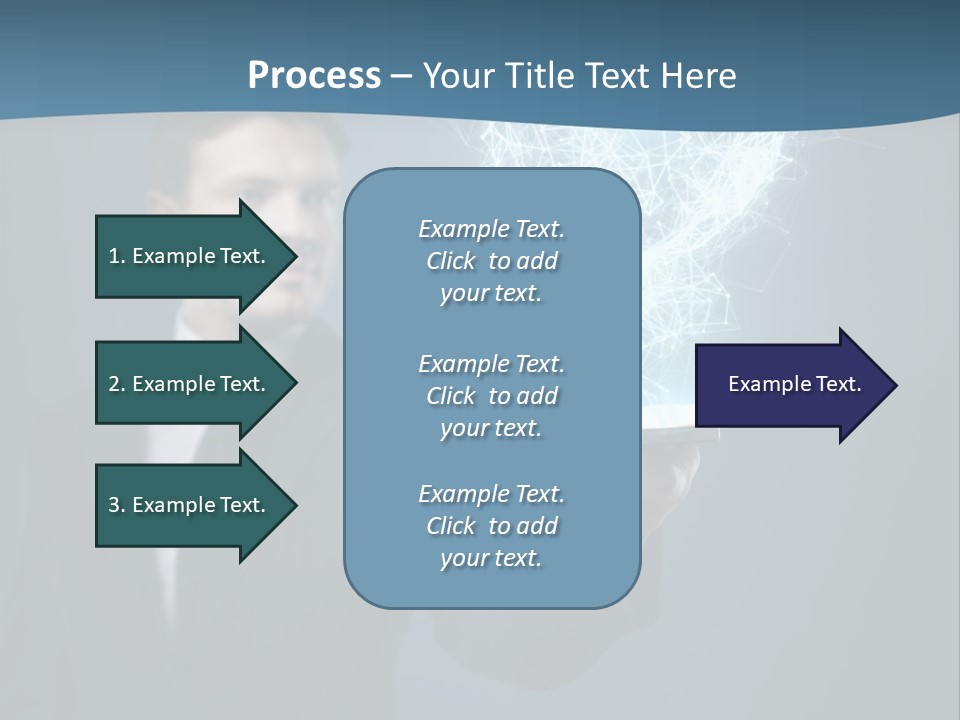 Process – Your Title Text Here

1. Example Text.

2. Example Text.

3. Example Text.

Example Text. Click to add your text.

Example Text. Click to add your text.

Example Text. Click to add your text.

Example Text.